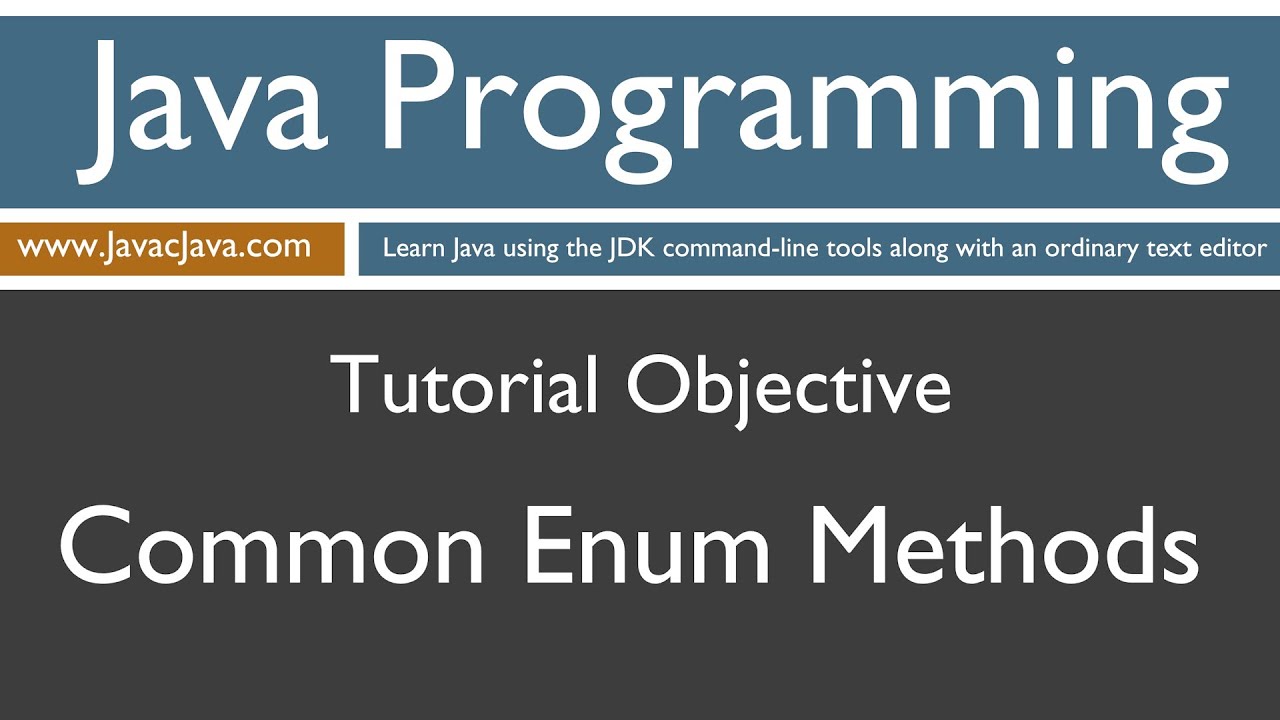 Java Programming

www.JavacJava.com

Learn Java using the JDK command-line tools along with an ordinary text editor

Tutorial Objective

Common Enum Methods